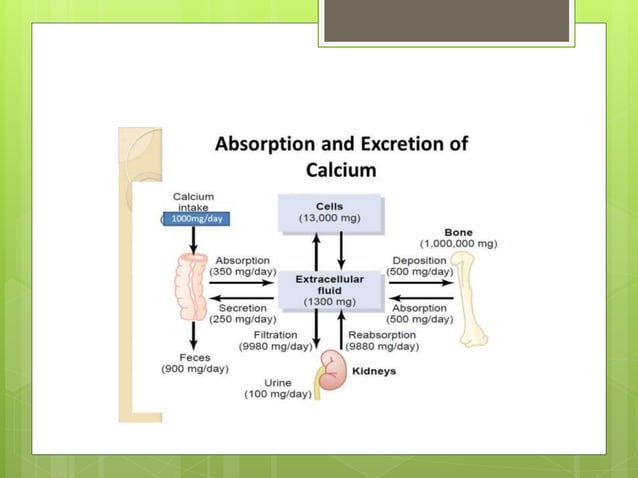 Absorption and Excretion of Calcium

Calcium intake
1000mg/day

Cells
(13,000 mg)

Bone
(1,000,000 mg)

Absorption
(350 mg/day)

Extracellular fluid
(1300 mg)

Deposition
(500 mg/day)

Secretion
(250 mg/day)

Absorption
(500 mg/day)

Filtration
(9980 mg/day)

Reabsorption
(9880 mg/day)

Feces
(900 mg/day)

Kidneys

Urine
(100 mg/day)